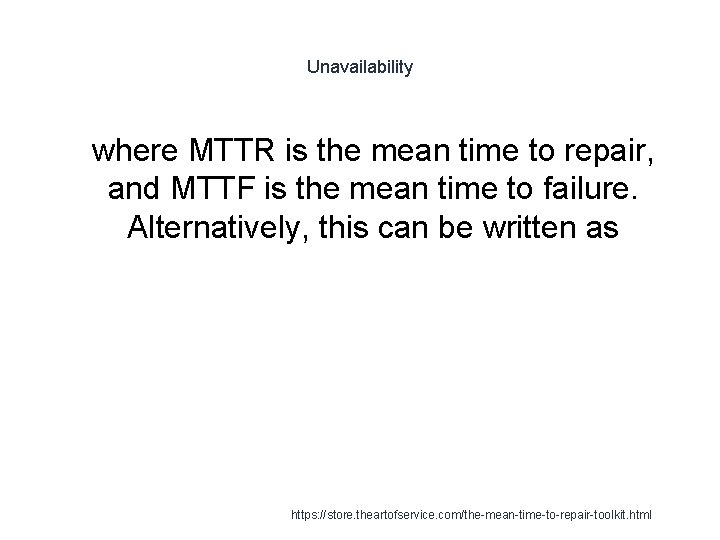 Unavailability

where MTTR is the mean time to repair, and MTTF is the mean time to failure. Alternatively, this can be written as

https://store.theartofservice.com/the-mean-time-to-repair-toolkit.html